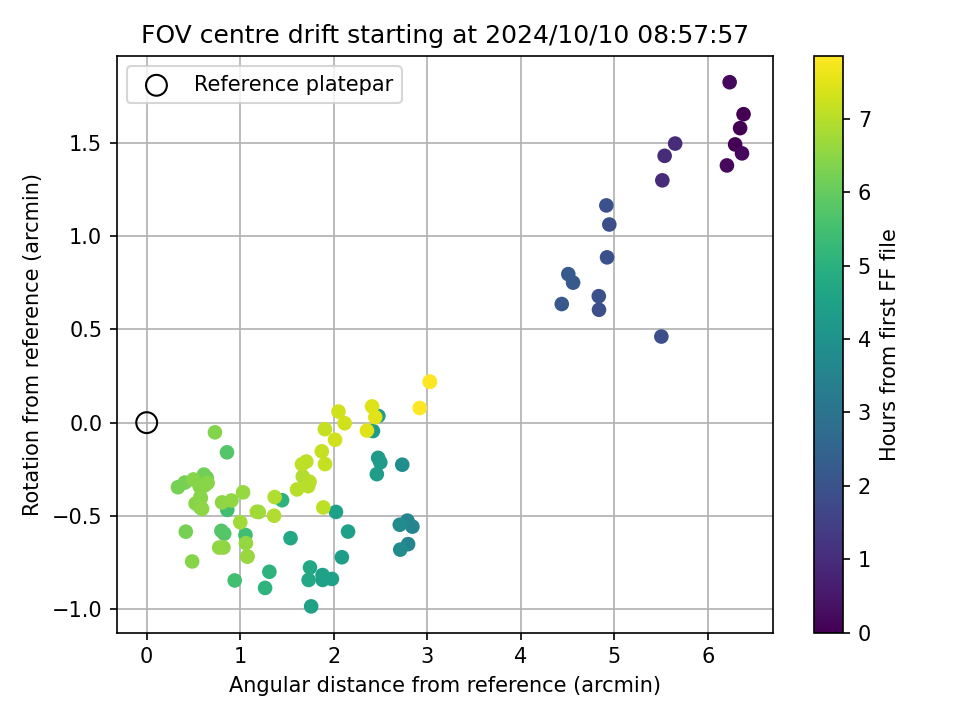 FOV centre drift starting at 2024/10/10 08:57:57

Reference platepar

Rotation from reference (arcmin)

1.5
1.0
0.5
0.0
−0.5
−1.0

0
1
2
3
4
5
6

Angular distance from reference (arcmin)

Hours from first FF file

7
6
5
4
3
2
1
0